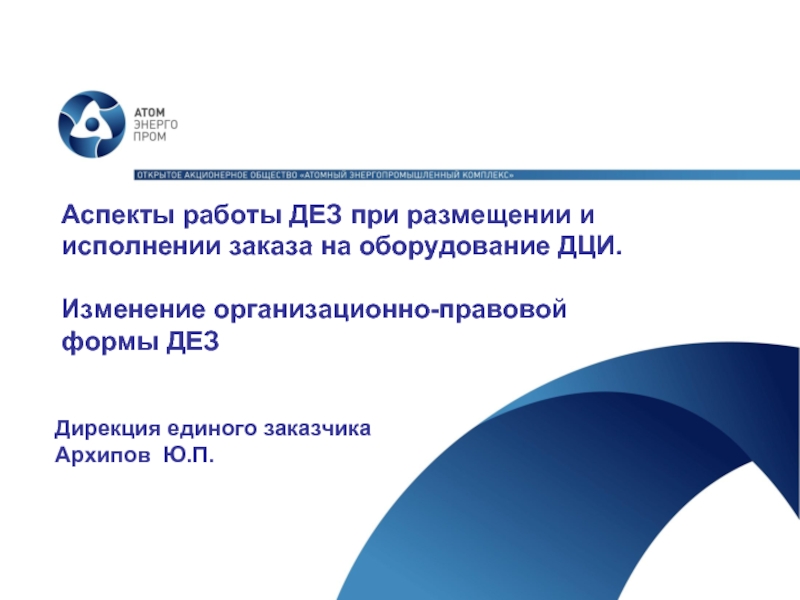 АТОМ
ЭНЕРГО
ПРОМ

ОТКРЫТОЕ АКЦИОНЕРНОЕ ОБЩЕСТВО «АТОМНЫЙ ЭНЕРГОПРОМЫШЛЕННЫЙ КОМПЛЕКС»

Аспекты работы ДЕЗ при размещении и исполнении заказа на оборудование ДЦИ.

Изменение организационно-правовой формы ДЕЗ

Дирекция единого заказчика
Архипов Ю.П.